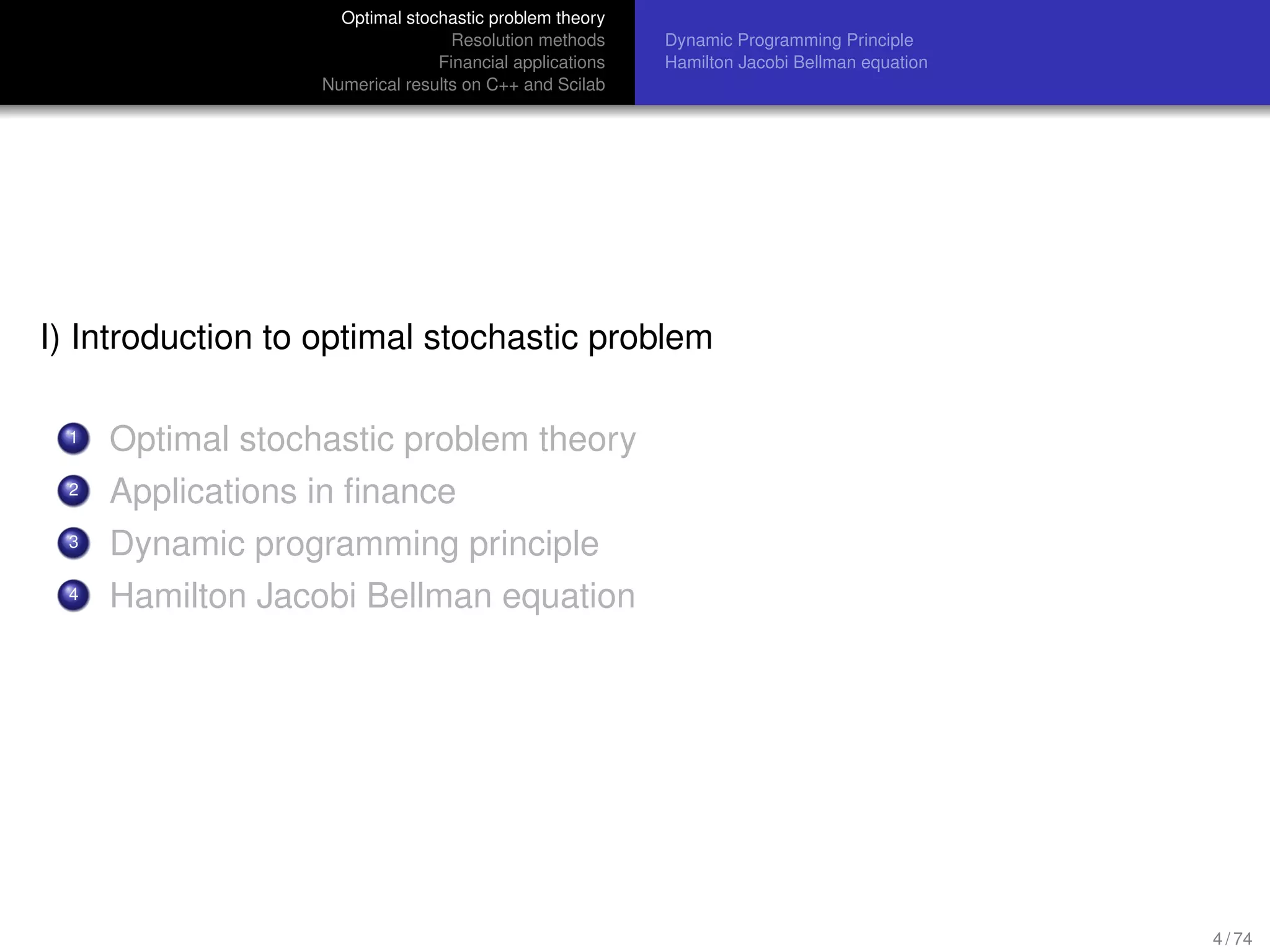 Optimal stochastic problem theory
Resolution methods
Financial applications
Numerical results on C++ and Scilab

Dynamic Programming Principle
Hamilton Jacobi Bellman equation

I) Introduction to optimal stochastic problem

1 Optimal stochastic problem theory
2 Applications in finance
3 Dynamic programming principle
4 Hamilton Jacobi Bellman equation

4 / 74